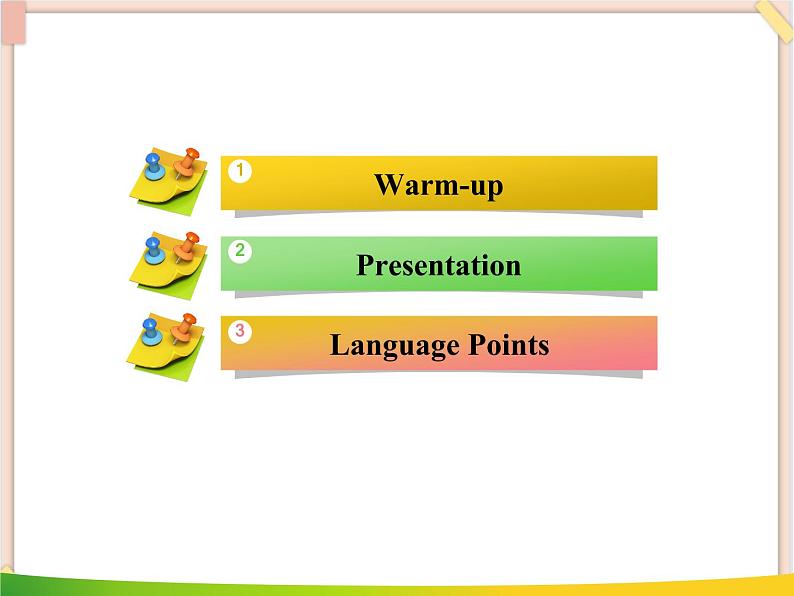 1 Warm-up

2 Presentation

3 Language Points